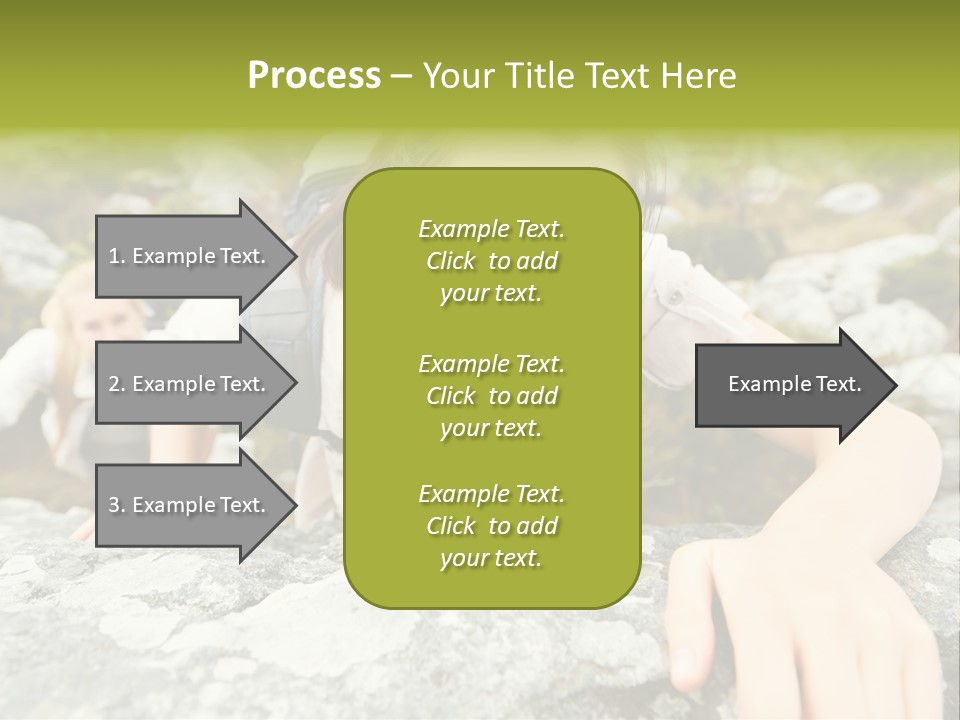 Process – Your Title Text Here

1. Example Text.

2. Example Text.

3. Example Text.

Example Text. Click to add your text.

Example Text. Click to add your text.

Example Text. Click to add your text.

Example Text.